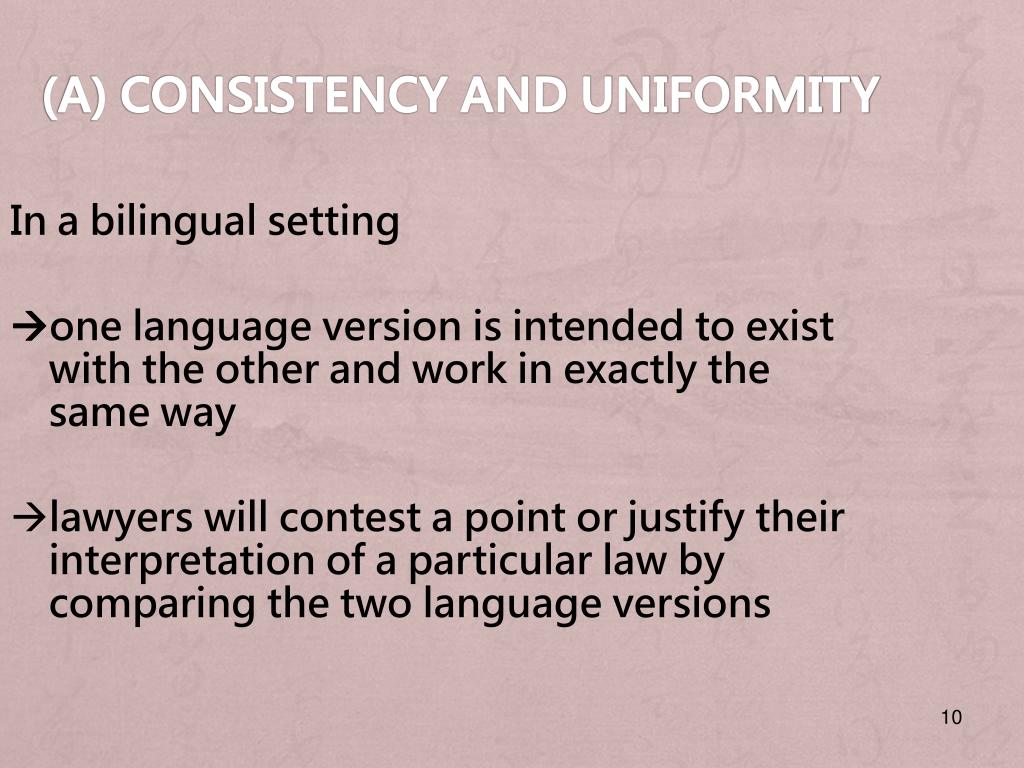 (A) CONSISTENCY AND UNIFORMITY

In a bilingual setting

→one language version is intended to exist with the other and work in exactly the same way

→lawyers will contest a point or justify their interpretation of a particular law by comparing the two language versions

10